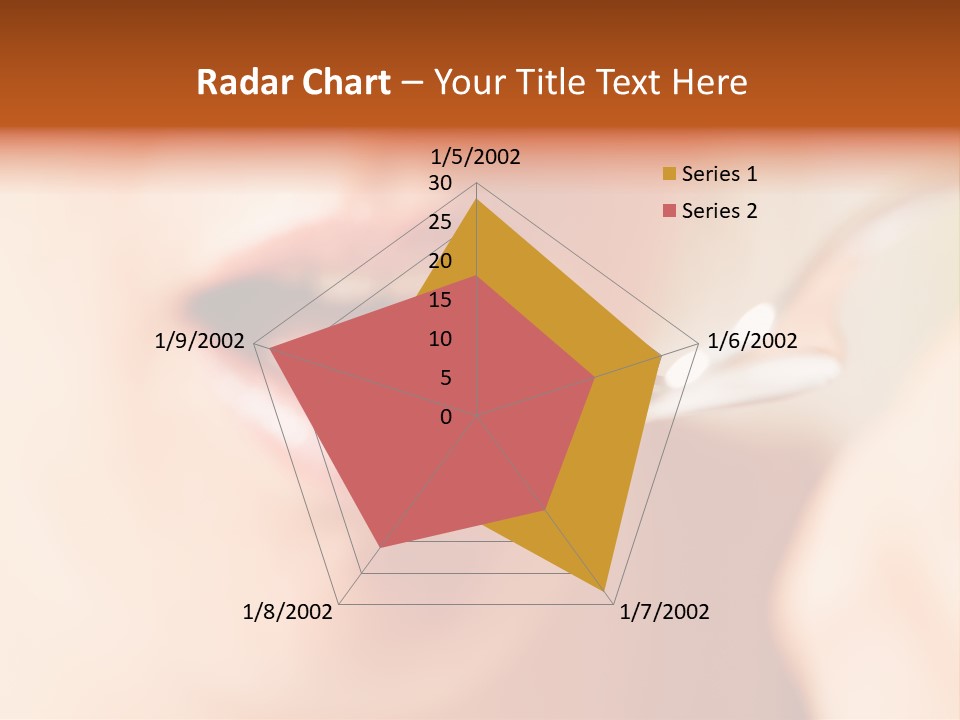 Radar Chart – Your Title Text Here

1/5/2002
30
25
20
15
10
5
0
1/6/2002
1/7/2002
1/8/2002
1/9/2002

Series 1
Series 2